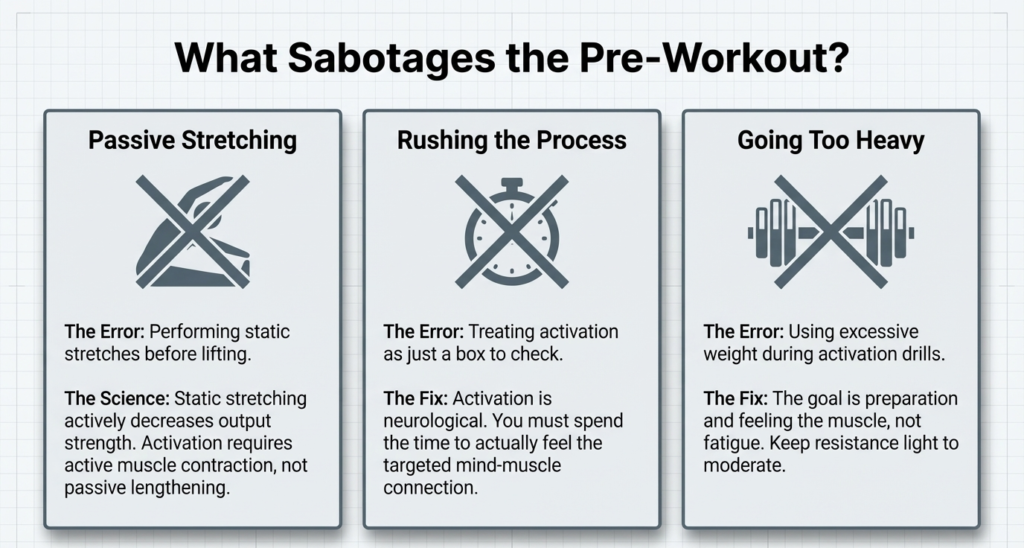 What Sabotages the Pre-Workout?

Passive Stretching

The Error: Performing static stretches before lifting.

The Science: Static stretching actively decreases output strength. Activation requires active muscle contraction, not passive lengthening.

Rushing the Process

The Error: Treating activation as just a box to check.

The Fix: Activation is neurological. You must spend the time to actually feel the targeted mind-muscle connection.

Going Too Heavy

The Error: Using excessive weight during activation drills.

The Fix: The goal is preparation and feeling the muscle, not fatigue. Keep resistance light to moderate.